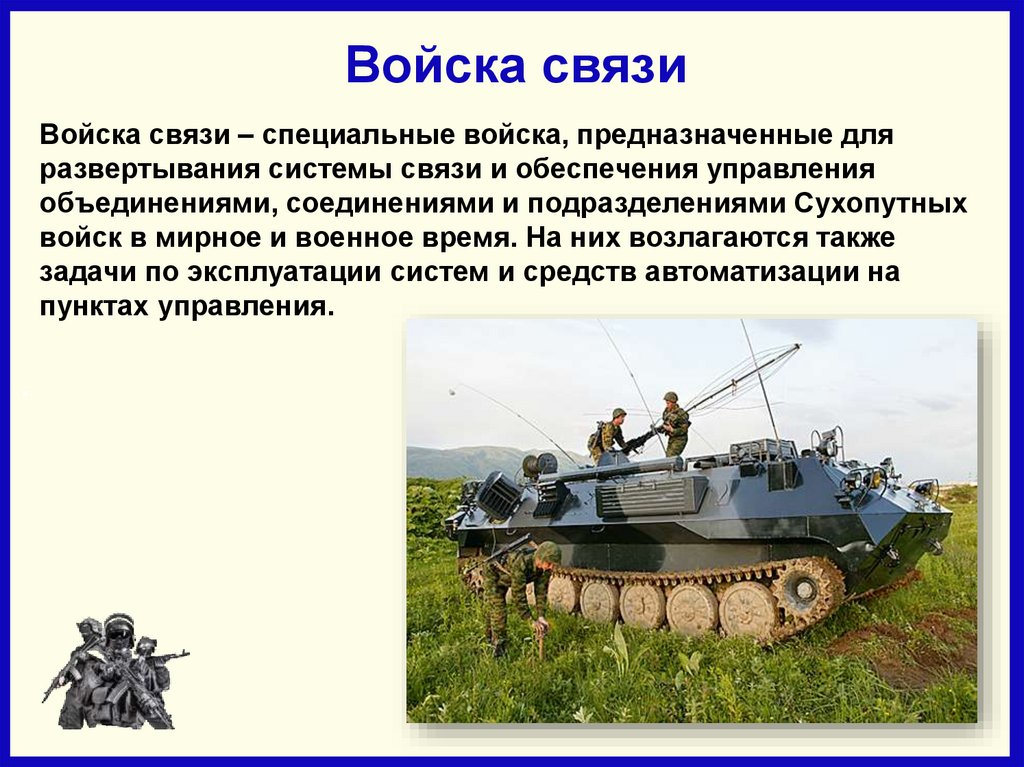 Войска связи

Войска связи – специальные войска, предназначенные для развертывания системы связи и обеспечения управления объединениями, соединениями и подразделениями Сухопутных войск в мирное и военное время. На них возлагаются также задачи по эксплуатации систем и средств автоматизации на пунктах управления.